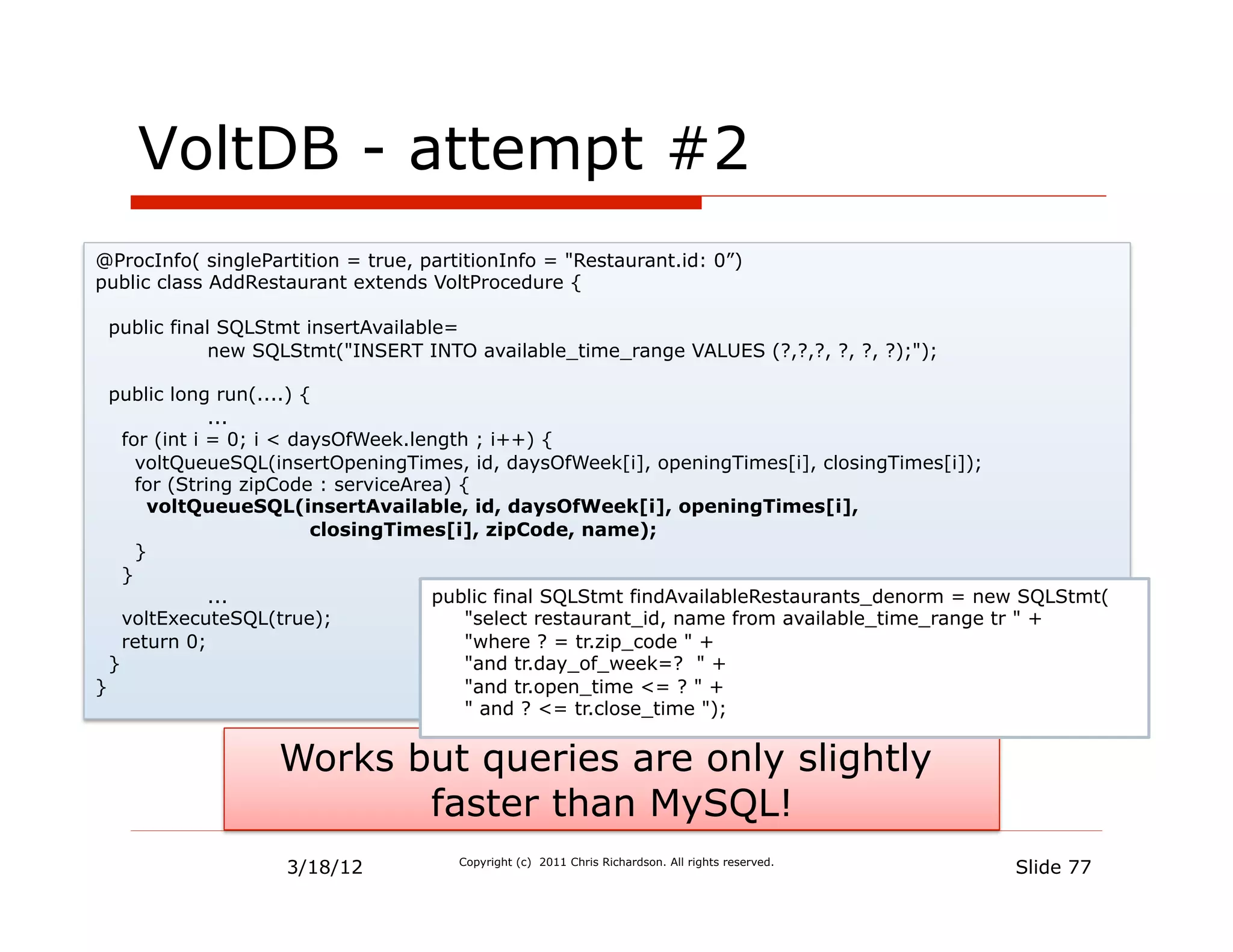 VoltDB - attempt #2

@ProcInfo( singlePartition = true, partitionInfo = "Restaurant.id: 0”)
public class AddRestaurant extends VoltProcedure {

public final SQLStmt insertAvailable=
new SQLStmt("INSERT INTO available_time_range VALUES (?,?,?, ?, ?, ?);");

public long run(....) {
...
for (int i = 0; i < daysOfWeek.length ; i++) {
voltQueueSQL(insertOpeningTimes, id, daysOfWeek[i], openingTimes[i], closingTimes[i]);
for (String zipCode : serviceArea) {
voltQueueSQL(insertAvailable, id, daysOfWeek[i], openingTimes[i],
closingTimes[i], zipCode, name);
}
}
...
voltExecuteSQL(true);
return 0;
}
}

public final SQLStmt findAvailableRestaurants_denorm = new SQLStmt(
"select restaurant_id, name from available_time_range tr " +
"where ? = tr.zip_code " +
"and tr.day_of_week=? " +
"and tr.open_time <= ? " +
" and ? <= tr.close_time ");

Works but queries are only slightly faster than MySQL!

3/18/12

Copyright (c) 2011 Chris Richardson. All rights reserved.

Slide 77